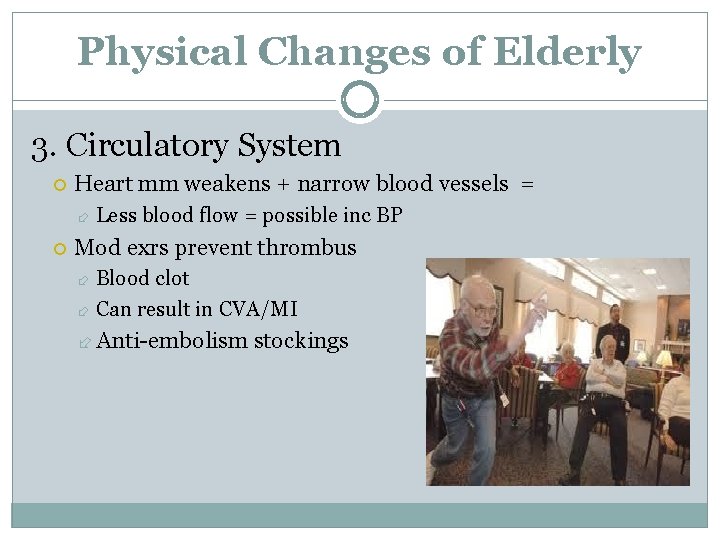 Physical Changes of Elderly

3. Circulatory System

Heart mm weakens + narrow blood vessels =

Less blood flow = possible inc BP

Mod exrs prevent thrombus

Blood clot

Can result in CVA/MI

Anti-embolism stockings